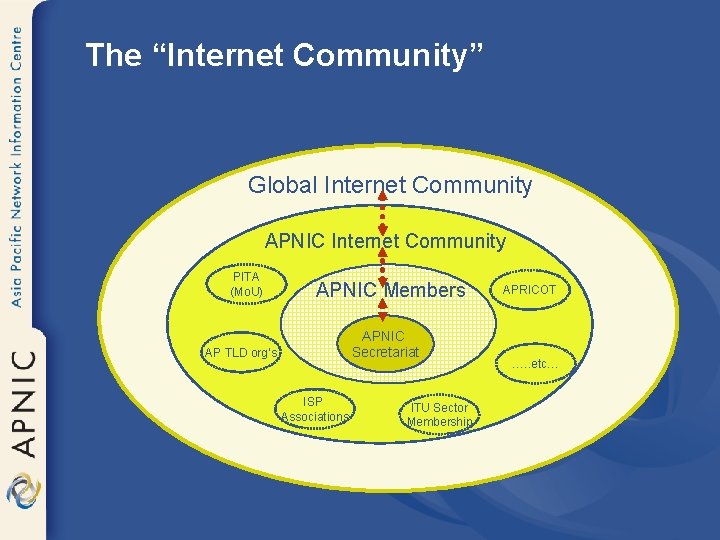 Asia Pacific Network Information Centre

APNIC

The “Internet Community”

Global Internet Community

APNIC Internet Community

PITA (MoU)

APNIC Members

APRICOT

AP TLD org's

APNIC Secretariat

.....etc...

ISP Associations

ITU Sector Membership